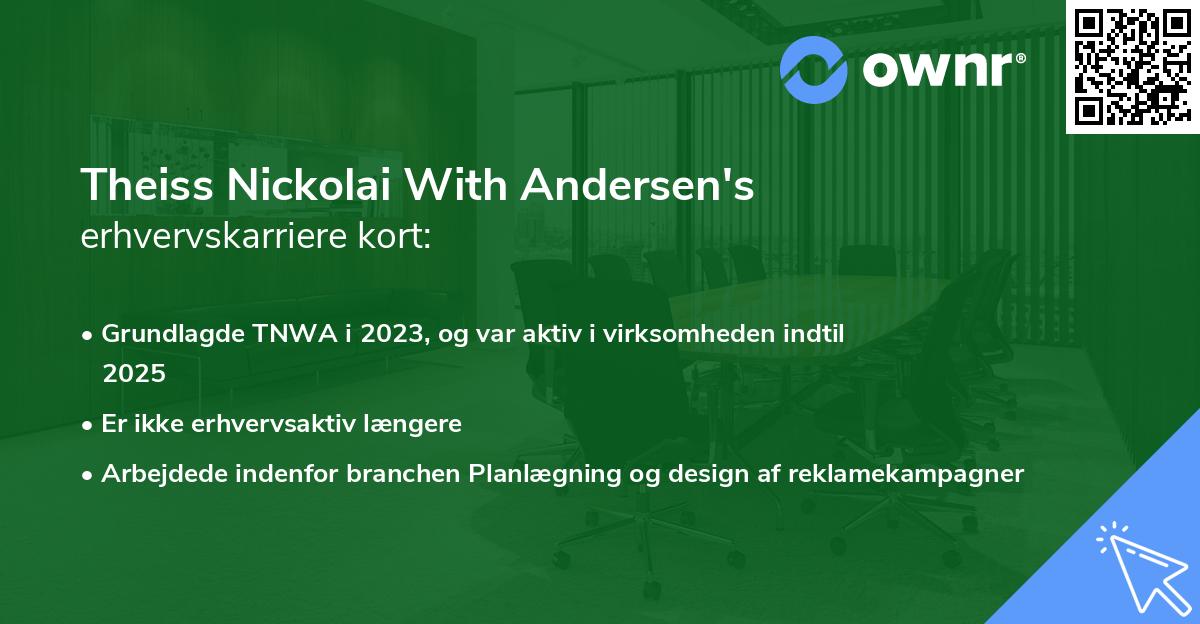 ownr®

Theiss Nickolai With Andersen's erhvervskarriere kort:

• Grundlagde TNWA i 2023, og var aktiv i virksomheden indtil 2025
• Er ikke erhvervsaktiv længere
• Arbejdede indenfor branchen Planlægning og design af reklamekampagner